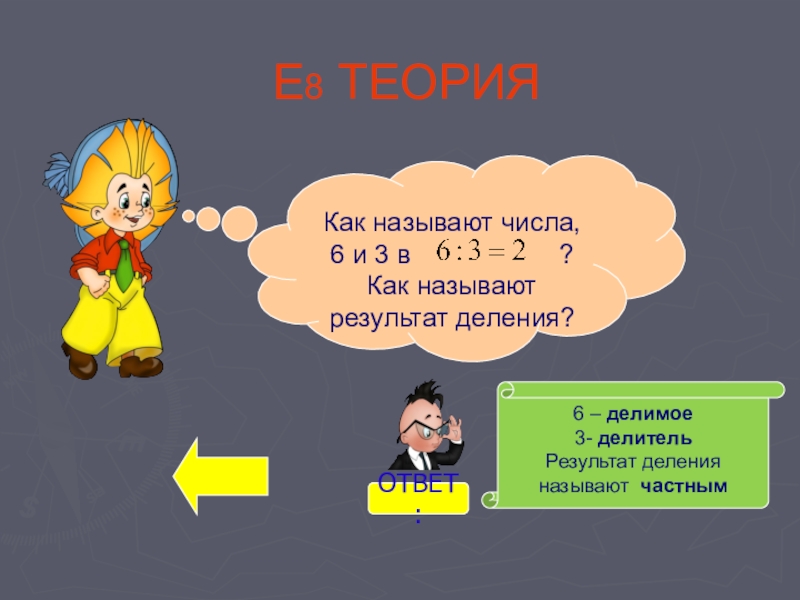 Е8 ТЕОРИЯ

Как называют числа, 6 и 3 в $6:3=2$ ?
Как называют результат деления?

ОТВЕТ:

6 – делимое
3- делитель
Результат деления называют частным